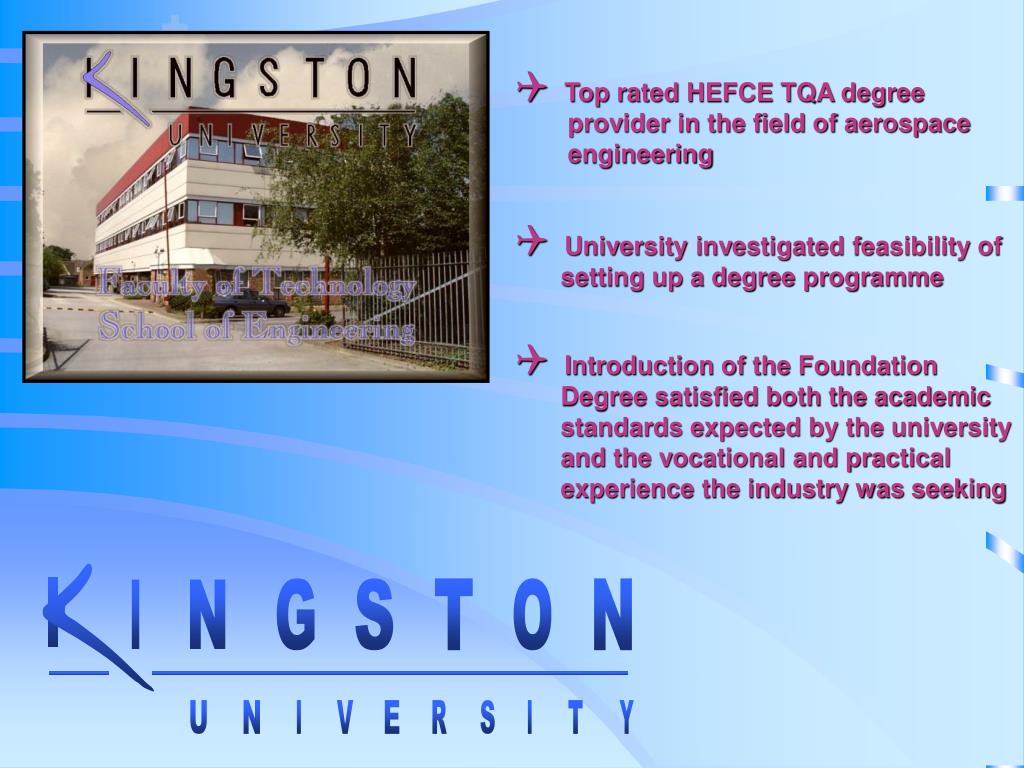 KINGSTON
UNIVERSITY
Faculty of Technology
School of Engineering

Top rated HEFCE TQA degree provider in the field of aerospace engineering

University investigated feasibility of setting up a degree programme

Introduction of the Foundation Degree satisfied both the academic standards expected by the university and the vocational and practical experience the industry was seeking

KINGSTON
UNIVERSITY